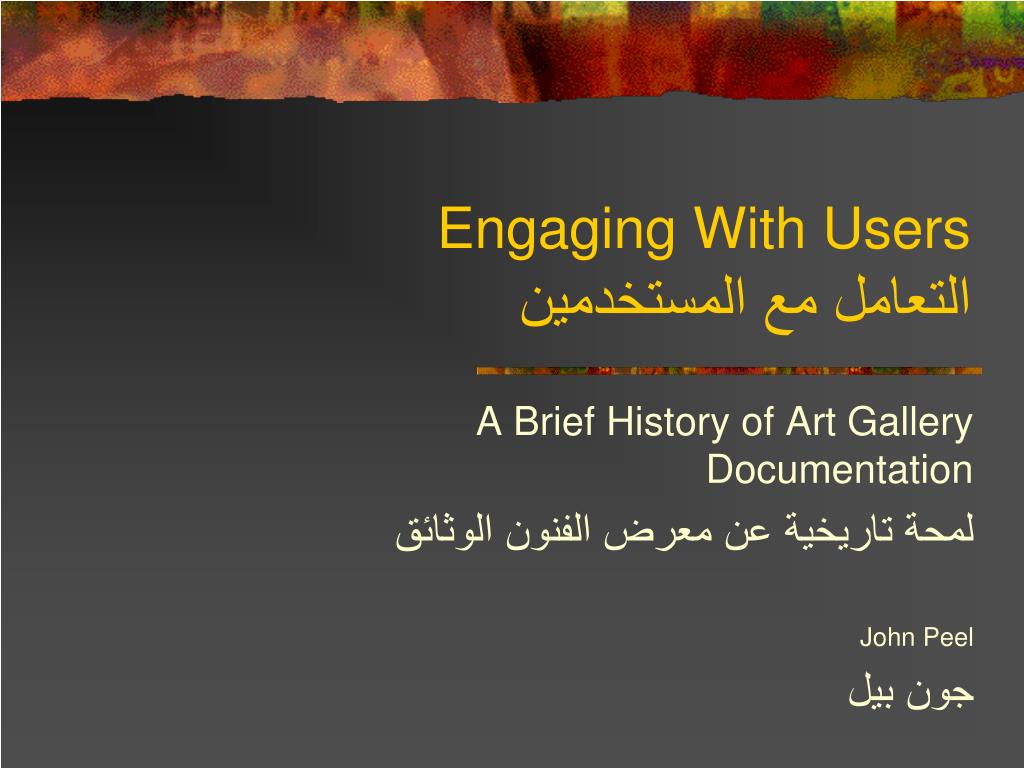 Engaging With Users
التعامل مع المستخدمين

A Brief History of Art Gallery Documentation
لمحة تاريخية عن معرض الفنون الوثائق

John Peel
جون بيل